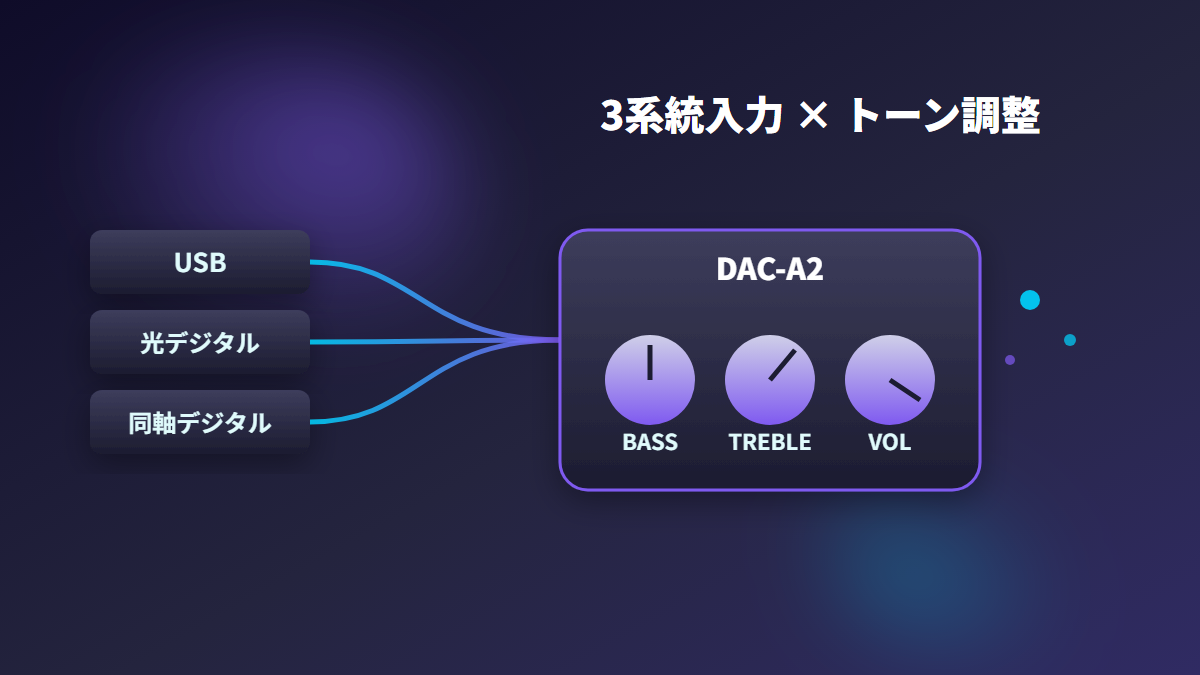 3系統入力 × トーン調整

USB

光デジタル

同軸デジタル

DAC-A2

BASS

TREBLE

VOL